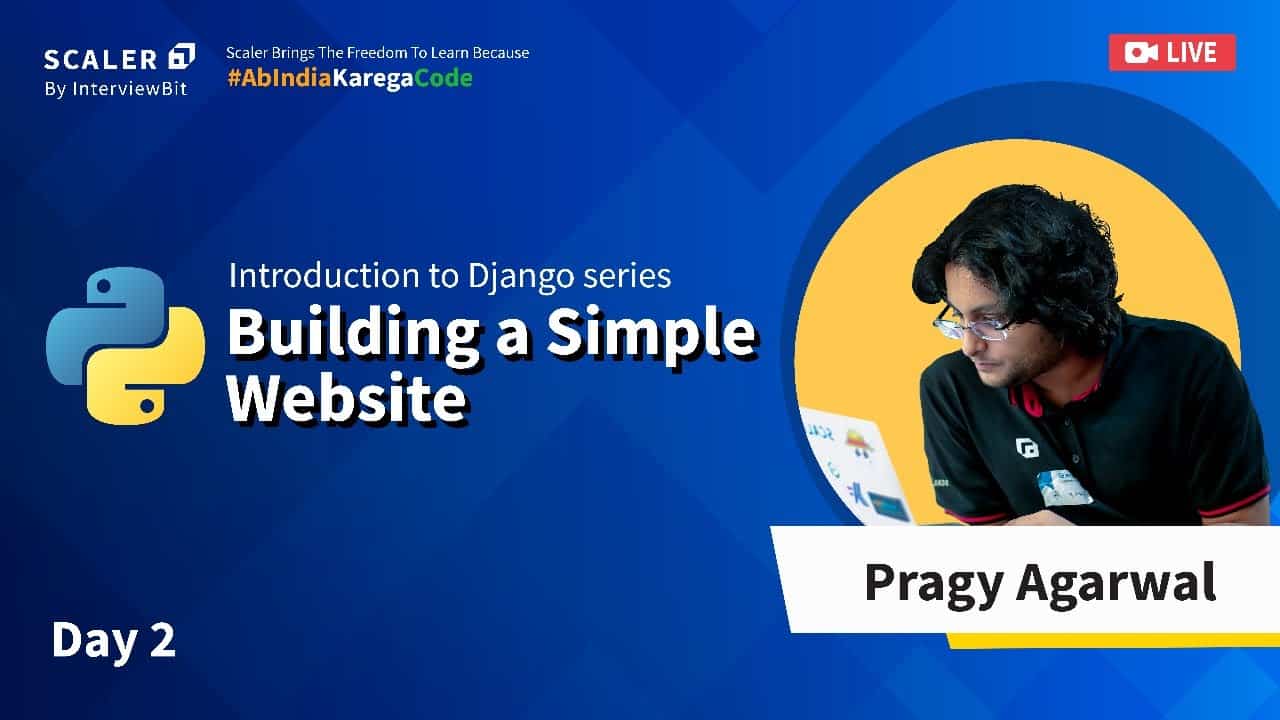 SCALER
By InterviewBit

Scaler Brings The Freedom To Learn Because
#AbIndiaKaregaCode

LIVE

Introduction to Django series
Building a Simple Website

Pragy Agarwal

Day 2